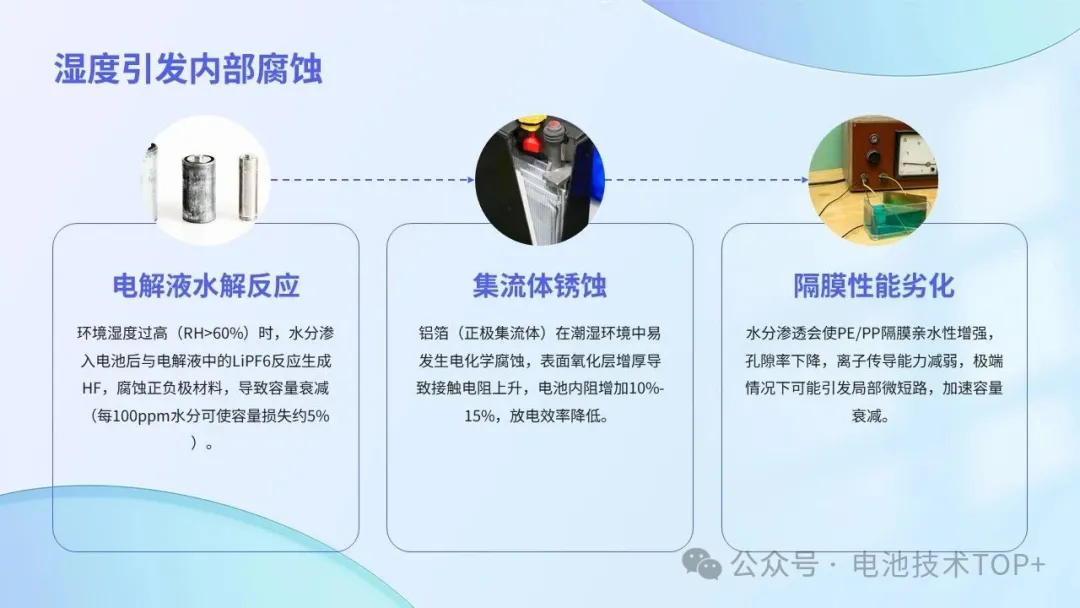 湿度引发内部腐蚀

电解液水解反应

环境湿度过高（RH>60%）时，水分渗入电池后与电解液中的LiPF6反应生成HF，腐蚀正负极材料，导致容量衰减（每100ppm水分可使容量损失约5%）。

集流体锈蚀

铝箔（正极集流体）在潮湿环境中易发生电化学腐蚀，表面氧化层增厚导致接触电阻上升，电池内阻增加10%-15%，放电效率降低。

隔膜性能劣化

水分渗透会使PE/PP隔膜亲水性增强，孔隙率下降，离子传导能力减弱，极端情况下可能引发局部微短路，加速容量衰减。

公众号 · 电池技术TOP+